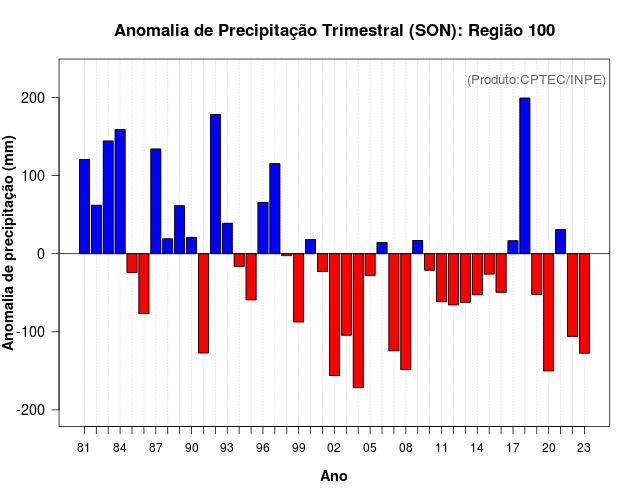 Anomalia de Precipitação Trimestral (SON): Região 100

(Produto:CPTEC/INPE)

Anomalia de precipitação (mm)

200
100
0
-100
-200

81 84 87 90 93 96 99 02 05 08 11 14 17 20 23

Ano